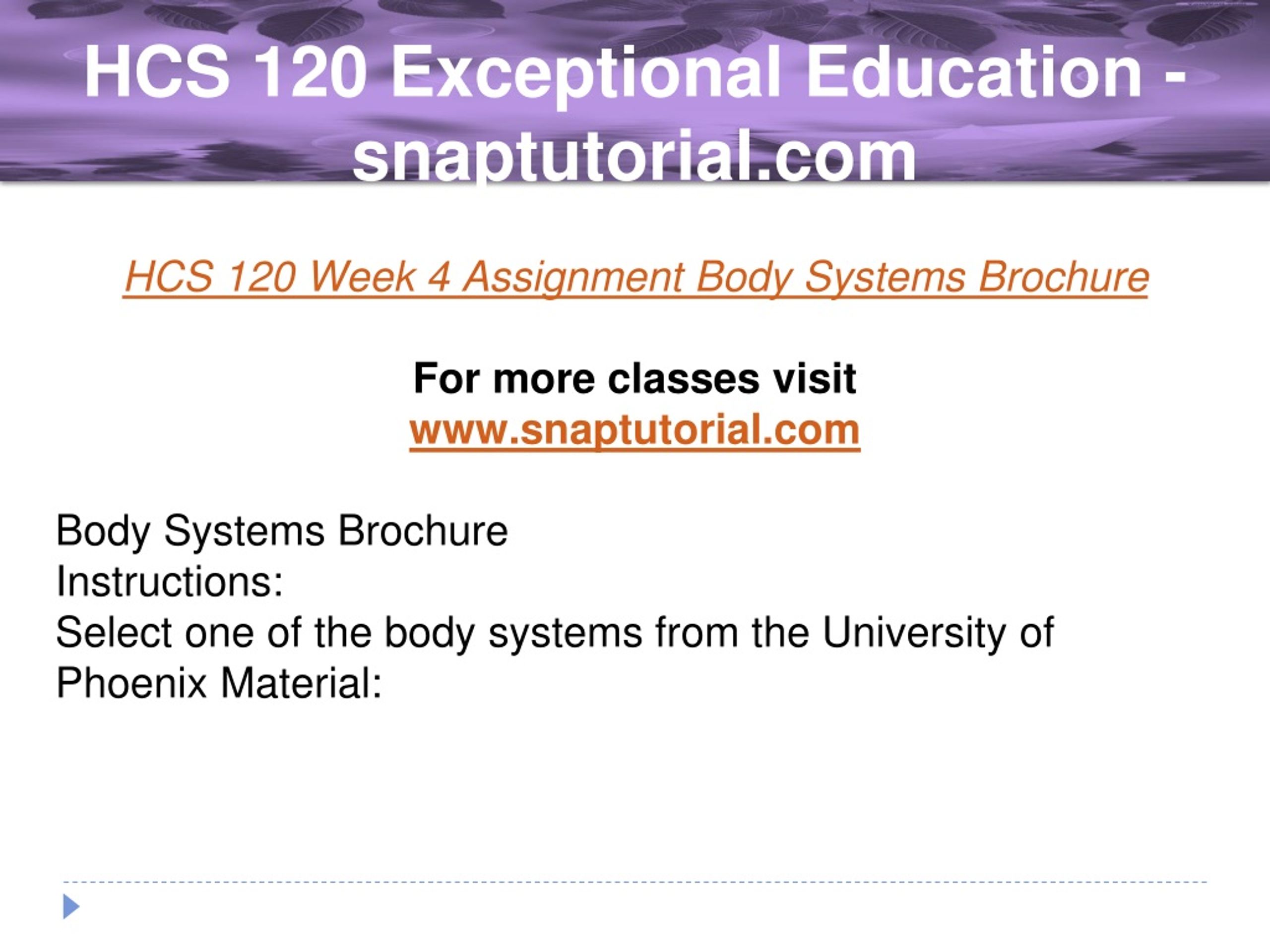 HCS 120 Exceptional Education - snaptutorial.com

HCS 120 Week 4 Assignment Body Systems Brochure

For more classes visit
www.snaptutorial.com

Body Systems Brochure
Instructions:
Select one of the body systems from the University of Phoenix Material: